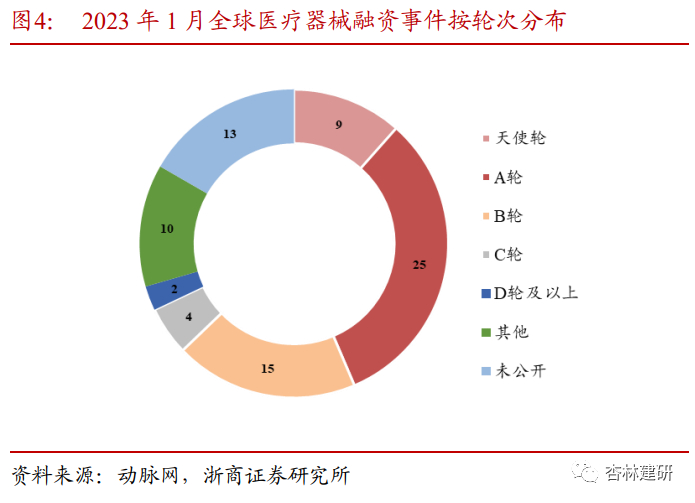 图4:　2023 年 1 月全球医疗器械融资事件按轮次分布

9
25
15
4
2
10
13

天使轮
A轮
B轮
C轮
D轮及以上
其他
未公开

资料来源：动脉网，浙商证券研究所

杏林建研